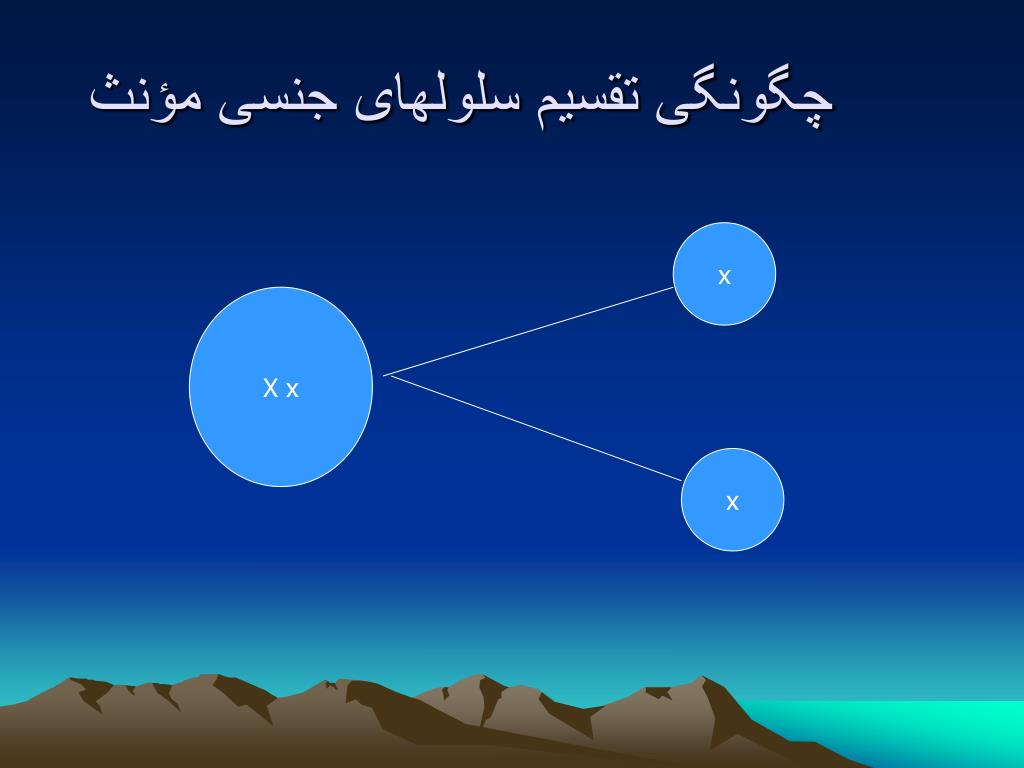 چگونگی تقسیم سلولهای جنسی مؤنث

X x

x

x